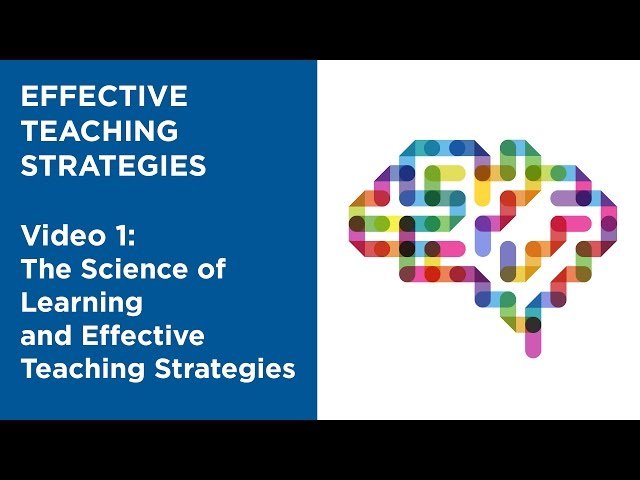 EFFECTIVE TEACHING STRATEGIES

Video 1: The Science of Learning and Effective Teaching Strategies